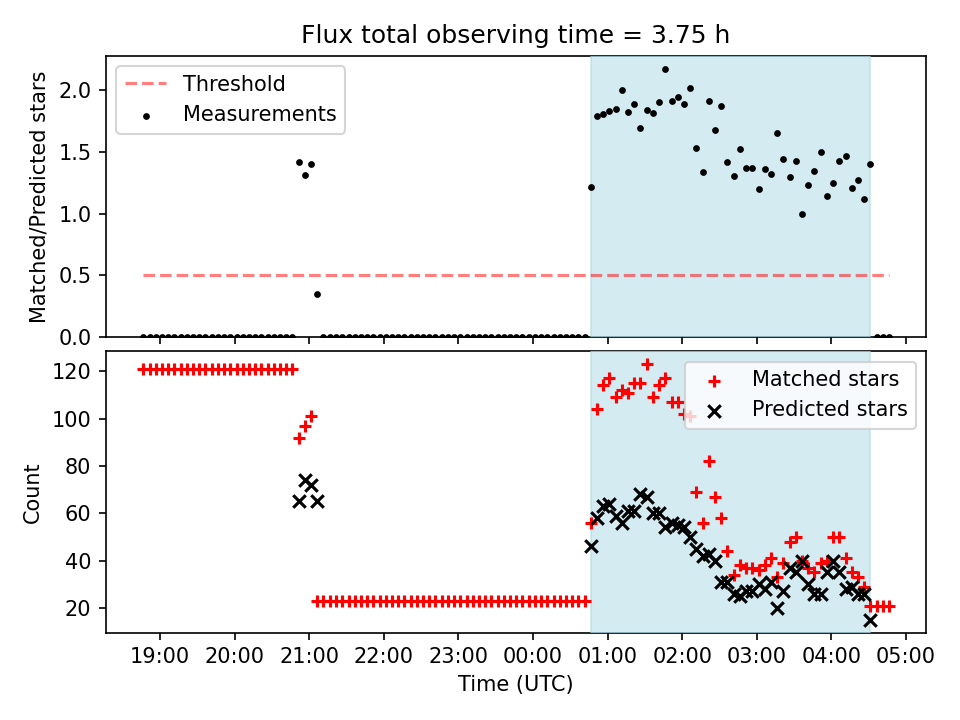 Flux total observing time = 3.75 h

Threshold
Measurements

Matched/Predicted stars

2.0
1.5
1.0
0.5
0.0

Matched stars
Predicted stars

Count

120
100
80
60
40
20

19:00
20:00
21:00
22:00
23:00
00:00
01:00
02:00
03:00
04:00
05:00

Time (UTC)